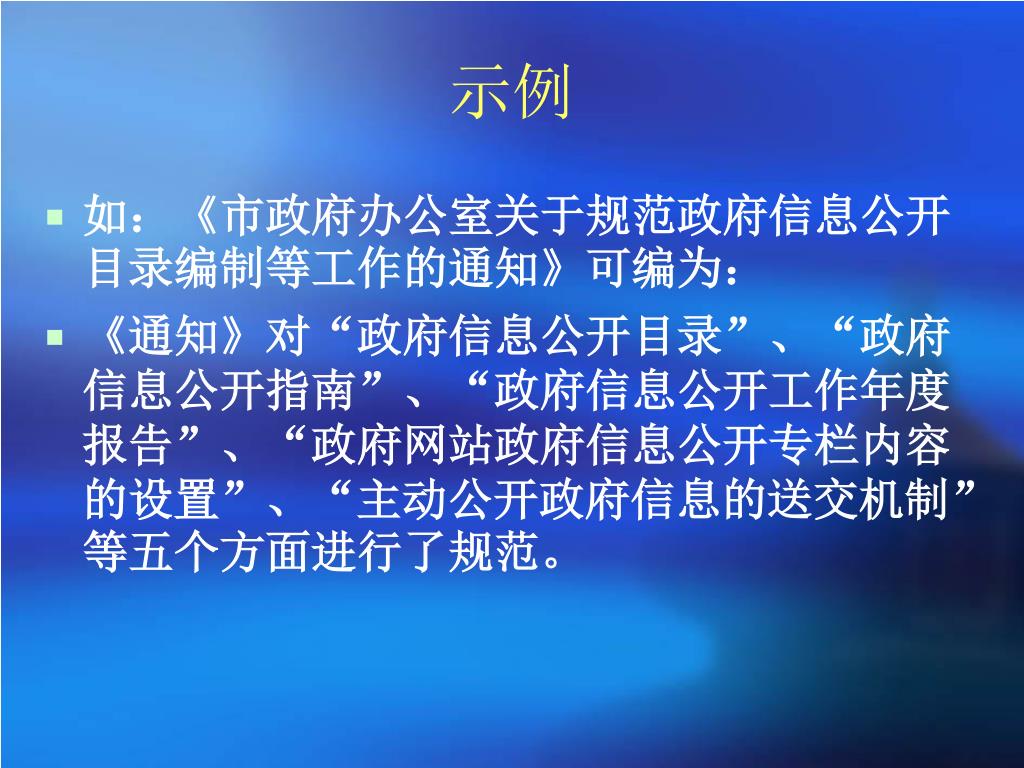 示例

如：《市政府办公室关于规范政府信息公开目录编制等工作的通知》可编为：

《通知》对“政府信息公开目录”、“政府信息公开指南”、“政府信息公开工作年度报告”、“政府网站政府信息公开专栏内容的设置”、“主动公开政府信息的送交机制”等五个方面进行了规范。